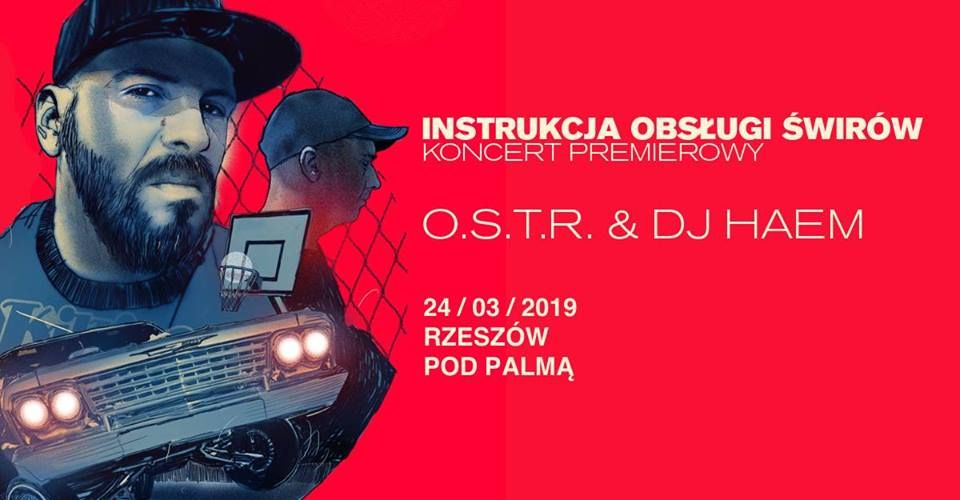 INSTRUKCJA OBSŁUGI ŚWIRÓW
KONCERT PREMIEROWY

O.S.T.R. & DJ HAEM

24 / 03 / 2019
RZESZÓW
POD PALMĄ